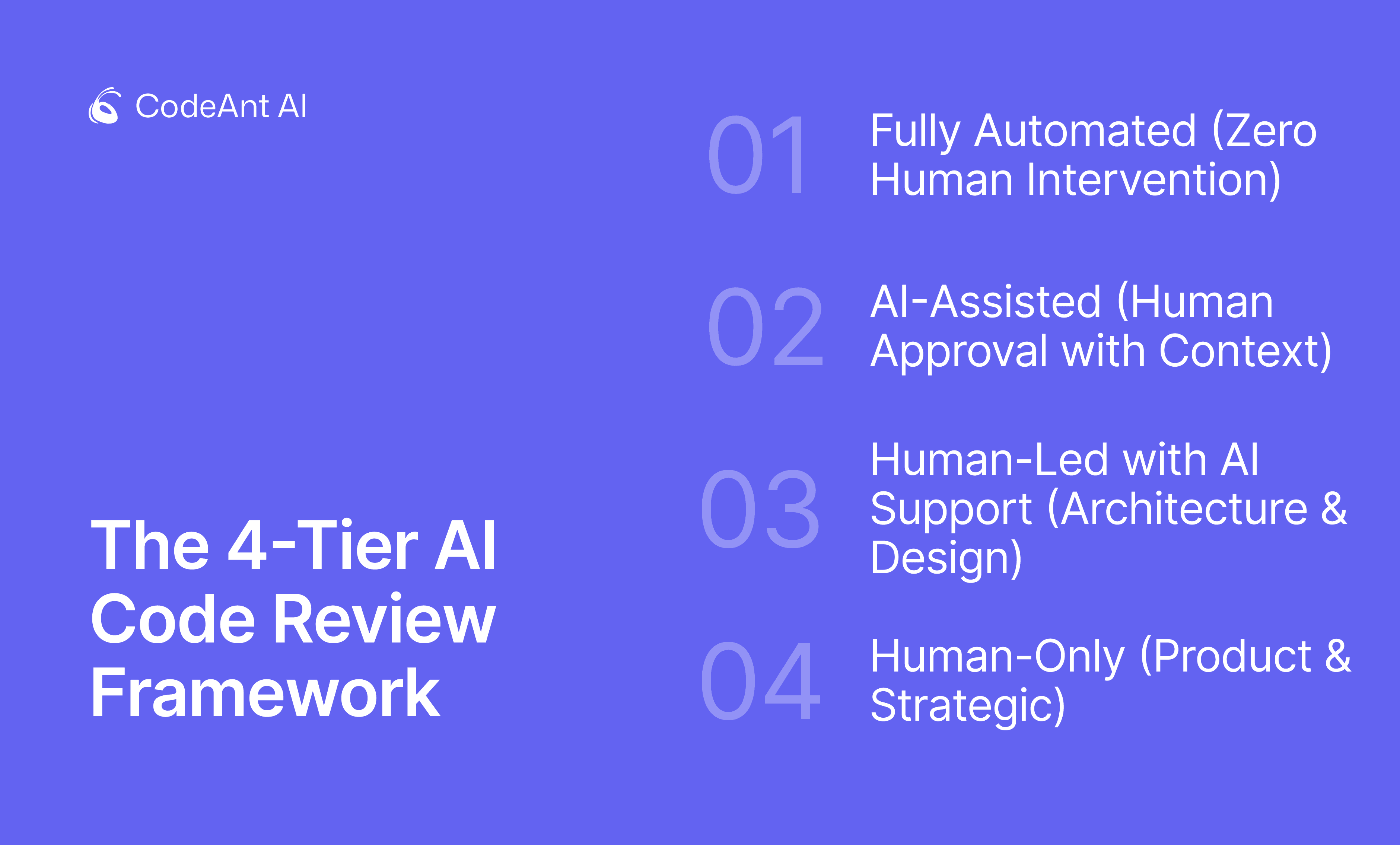 CodeAnt AI

The 4-Tier AI Code Review Framework

01 Fully Automated (Zero Human Intervention)

02 AI-Assisted (Human Approval with Context)

03 Human-Led with AI Support (Architecture & Design)

04 Human-Only (Product & Strategic)